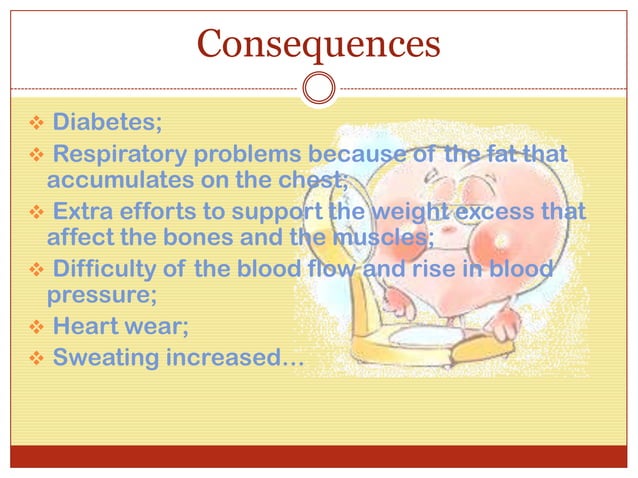 Consequences

❖ Diabetes;
❖ Respiratory problems because of the fat that accumulates on the chest;
❖ Extra efforts to support the weight excess that affect the bones and the muscles;
❖ Difficulty of the blood flow and rise in blood pressure;
❖ Heart wear;
❖ Sweating increased…